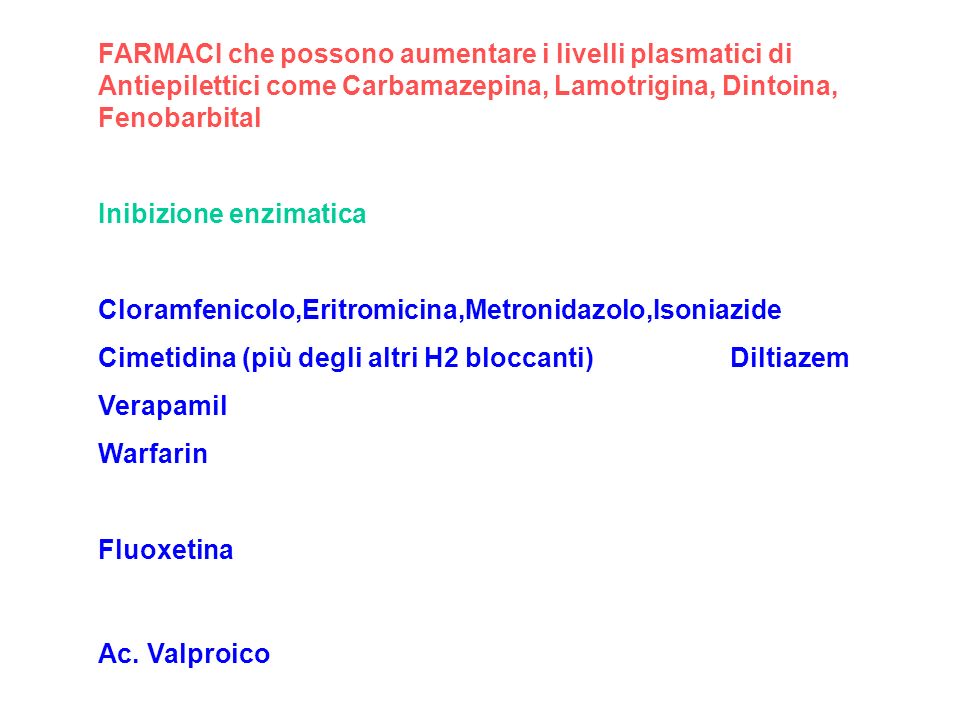 FARMACI che possono aumentare i livelli plasmatici di Antiepilettici come Carbamazepina, Lamotrigina, Dintoina, Fenobarbital

Inibizione enzimatica

Cloramfenicolo,Eritromicina,Metronidazolo,Isoniazide

Cimetidina (più degli altri H2 bloccanti) Diltiazem

Verapamil

Warfarin

Fluoxetina

Ac. Valproico